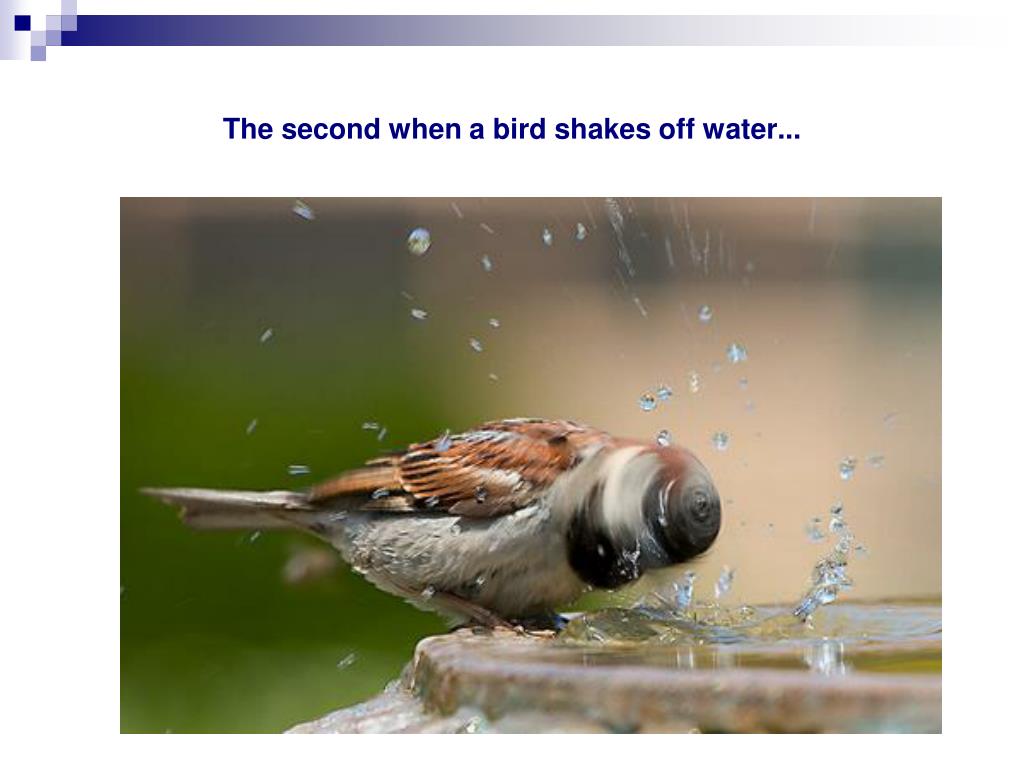 The second when a bird shakes off water...